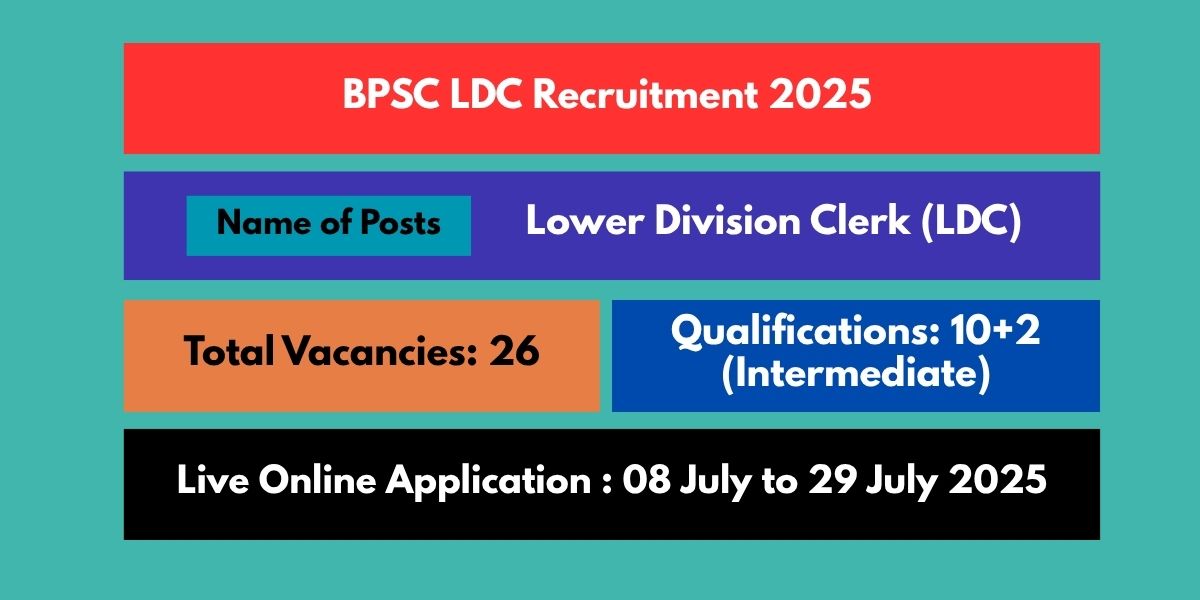 BPSC LDC Recruitment 2025

Name of Posts

Lower Division Clerk (LDC)

Total Vacancies: 26

Qualifications: 10+2 (Intermediate)

Live Online Application : 08 July to 29 July 2025